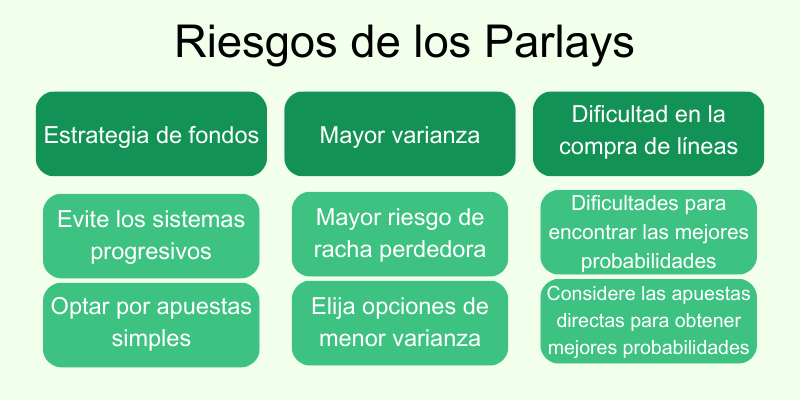 Riesgos de los Parlays

Estrategia de fondos

Evite los sistemas progresivos

Optar por apuestas simples

Mayor varianza

Mayor riesgo de racha perdedora

Elija opciones de menor varianza

Dificultad en la compra de líneas

Dificultades para encontrar las mejores probabilidades

Considere las apuestas directas para obtener mejores probabilidades